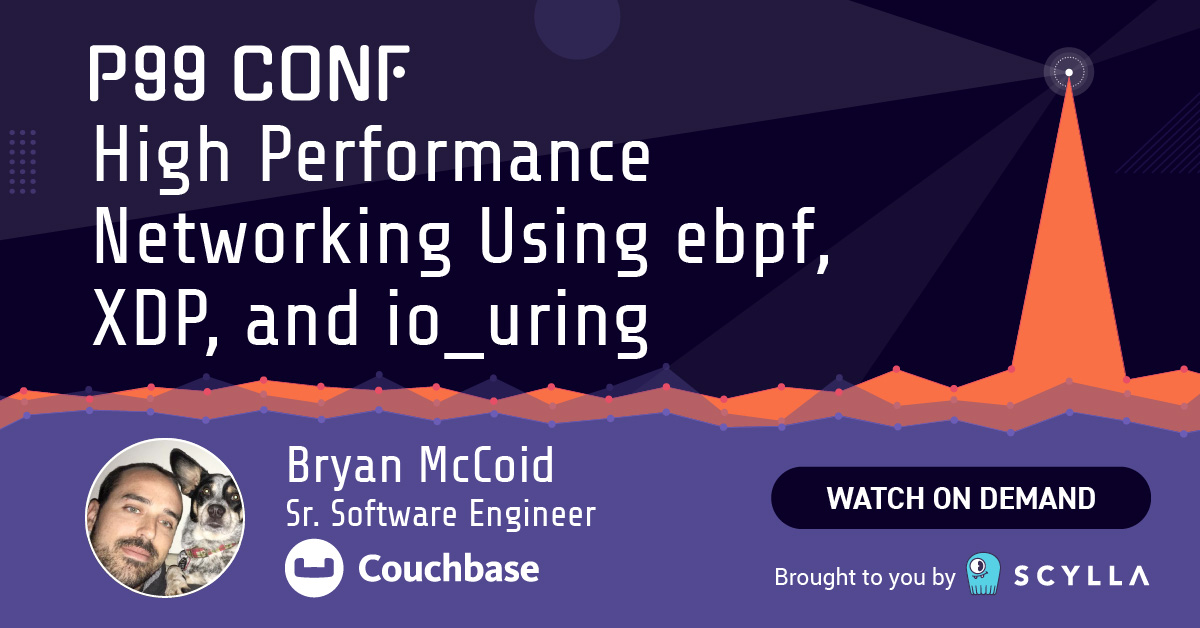 P99 CONF
High Performance Networking Using ebpf, XDP, and io_uring

Bryan McCoid
Sr. Software Engineer
Couchbase

WATCH ON DEMAND

Brought to you by SCYLLA